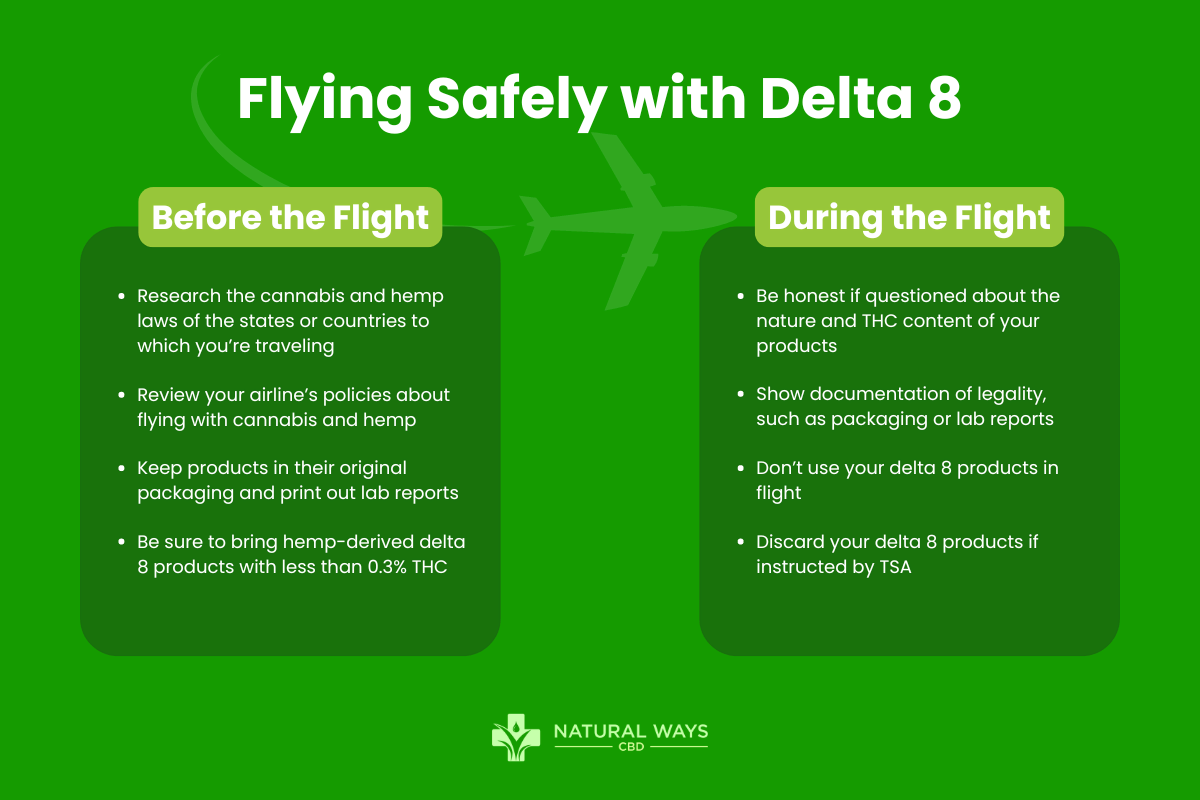 Flying Safely with Delta 8

Before the Flight

- Research the cannabis and hemp laws of the states or countries to which you're traveling
- Review your airline's policies about flying with cannabis and hemp
- Keep products in their original packaging and print out lab reports
- Be sure to bring hemp-derived delta 8 products with less than 0.3% THC

During the Flight

- Be honest if questioned about the nature and THC content of your products
- Show documentation of legality, such as packaging or lab reports
- Don't use your delta 8 products in flight
- Discard your delta 8 products if instructed by TSA

NATURAL WAYS
CBD